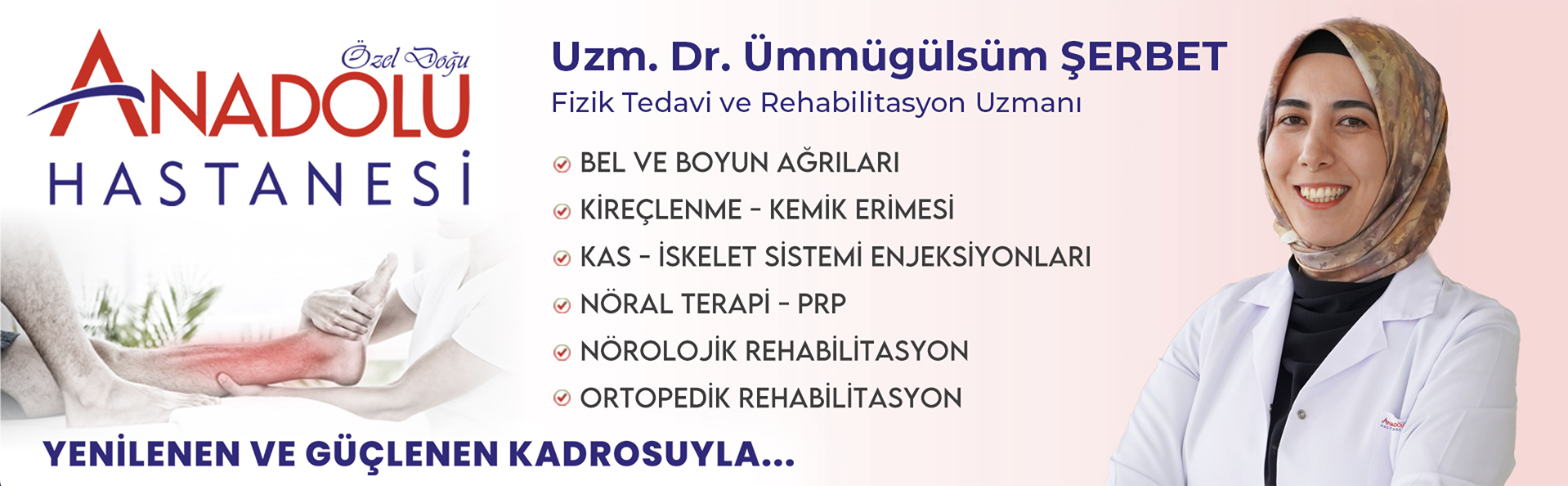 Özel Doğu
ANADOLU
HASTANESİ

Uzm. Dr. Ümmügülsüm ŞERBET
Fizik Tedavi ve Rehabilitasyon Uzmanı

BEL VE BOYUN AĞRILARI
KİREÇLENME - KEMİK ERİMESİ
KAS - İSKELET SİSTEMİ ENJEKSİYONLARI
NÖRAL TERAPİ - PRP
NÖROLOJİK REHABİLİTASYON
ORTOPEDİK REHABİLİTASYON

YENİLENEN VE GÜÇLENEN KADROSUYLA...

ANADOLU
HASTANESİ